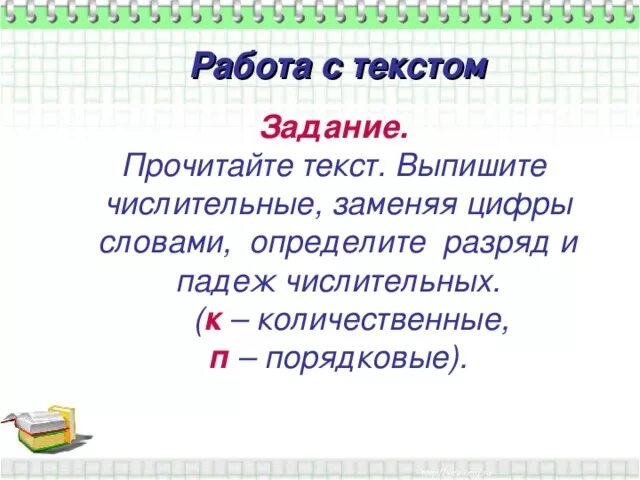 Работа с текстом

Задание.
Прочитайте текст. Выпишите числительные, заменяя цифры словами, определите разряд и падеж числительных.
(к – количественные,
п – порядковые).